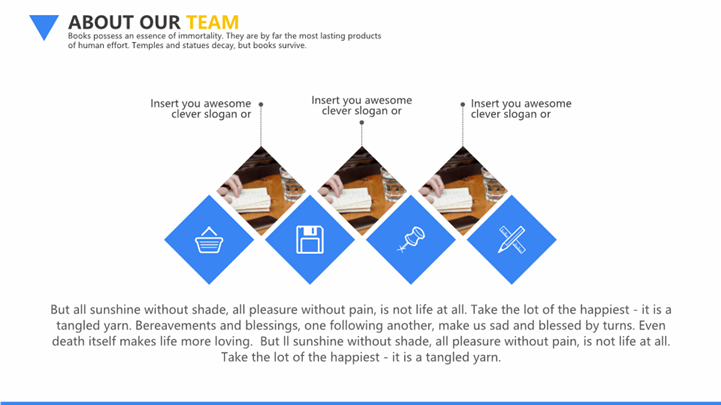 ABOUT OUR TEAM

Books possess an essence of immortality. They are by far the most lasting products of human effort. Temples and statues decay, but books survive.

Insert you awesome clever slogan or

Insert you awesome clever slogan or

Insert you awesome clever slogan or

But all sunshine without shade, all pleasure without pain, is not life at all. Take the lot of the happiest - it is a tangled yarn. Bereavements and blessings, one following another, make us sad and blessed by turns. Even death itself makes life more loving. But ll sunshine without shade, all pleasure without pain, is not life at all. Take the lot of the happiest - it is a tangled yarn.